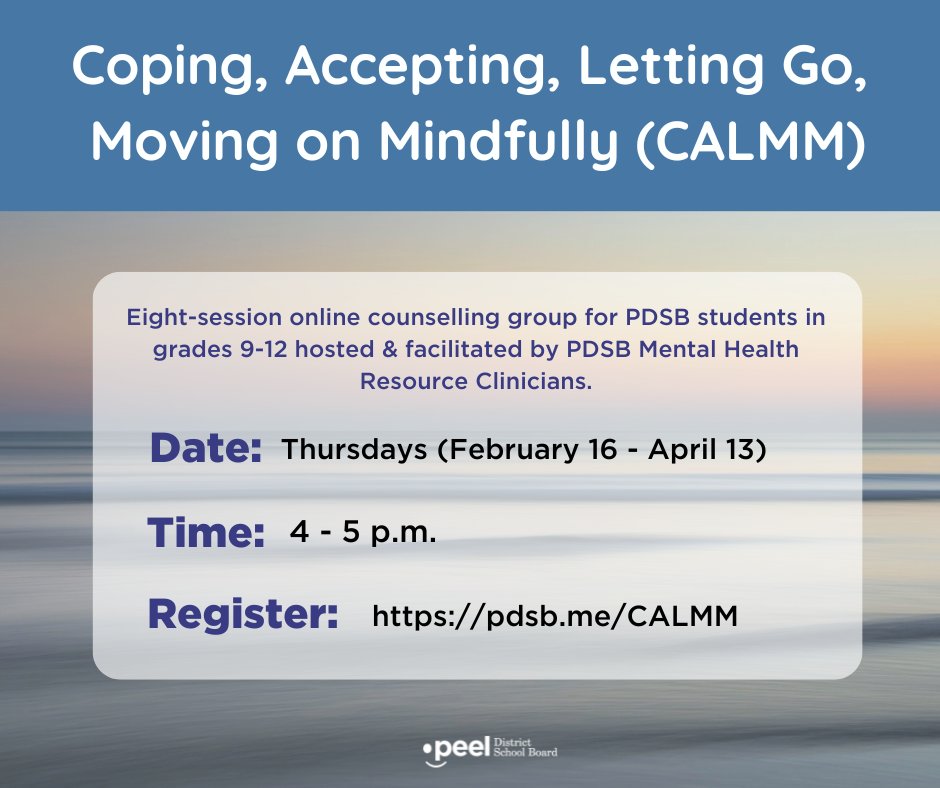 Coping, Accepting, Letting Go, Moving on Mindfully (CALMM)

Eight-session online counselling group for PDSB students in grades 9-12 hosted & facilitated by PDSB Mental Health Resource Clinicians.

Date: Thursdays (February 16 - April 13)

Time: 4 - 5 p.m.

Register: https://pdsb.me/CALMM

peel District School Board